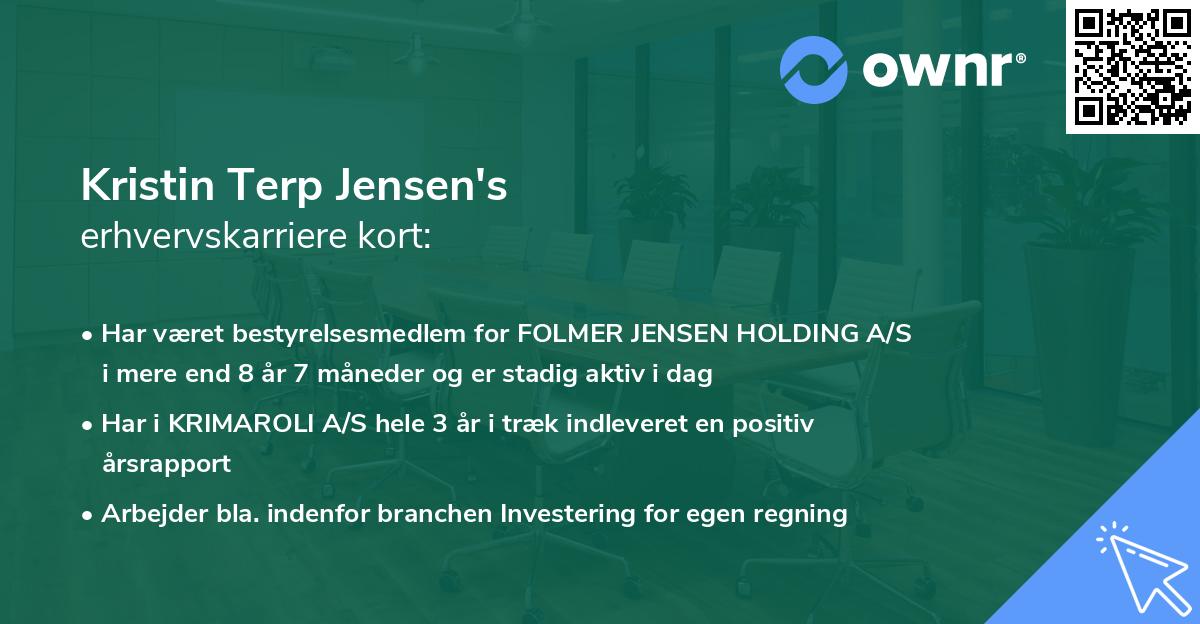 ownr®

Kristin Terp Jensen's
erhvervskarriere kort:

• Har været bestyrelsesmedlem for FOLMER JENSEN HOLDING A/S i mere end 8 år 7 måneder og er stadig aktiv i dag

• Har i KRIMAROLI A/S hele 3 år i træk indleveret en positiv årsrapport

• Arbejder bla. indenfor branchen Investering for egen regning